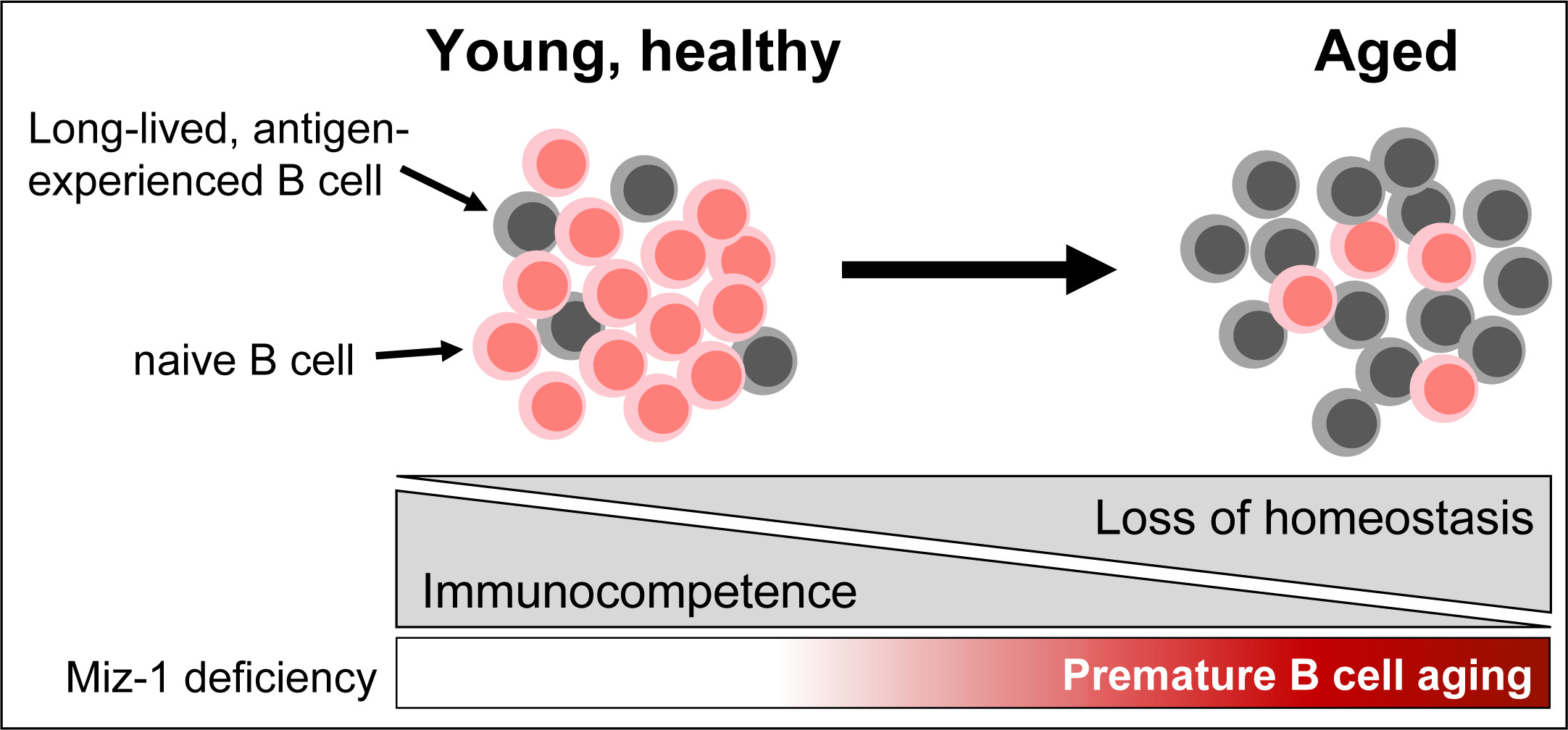 Young, healthy

Aged

Long-lived, antigen-experienced B cell

naive B cell

Loss of homeostasis

Immunocompetence

Miz-1 deficiency

Premature B cell aging